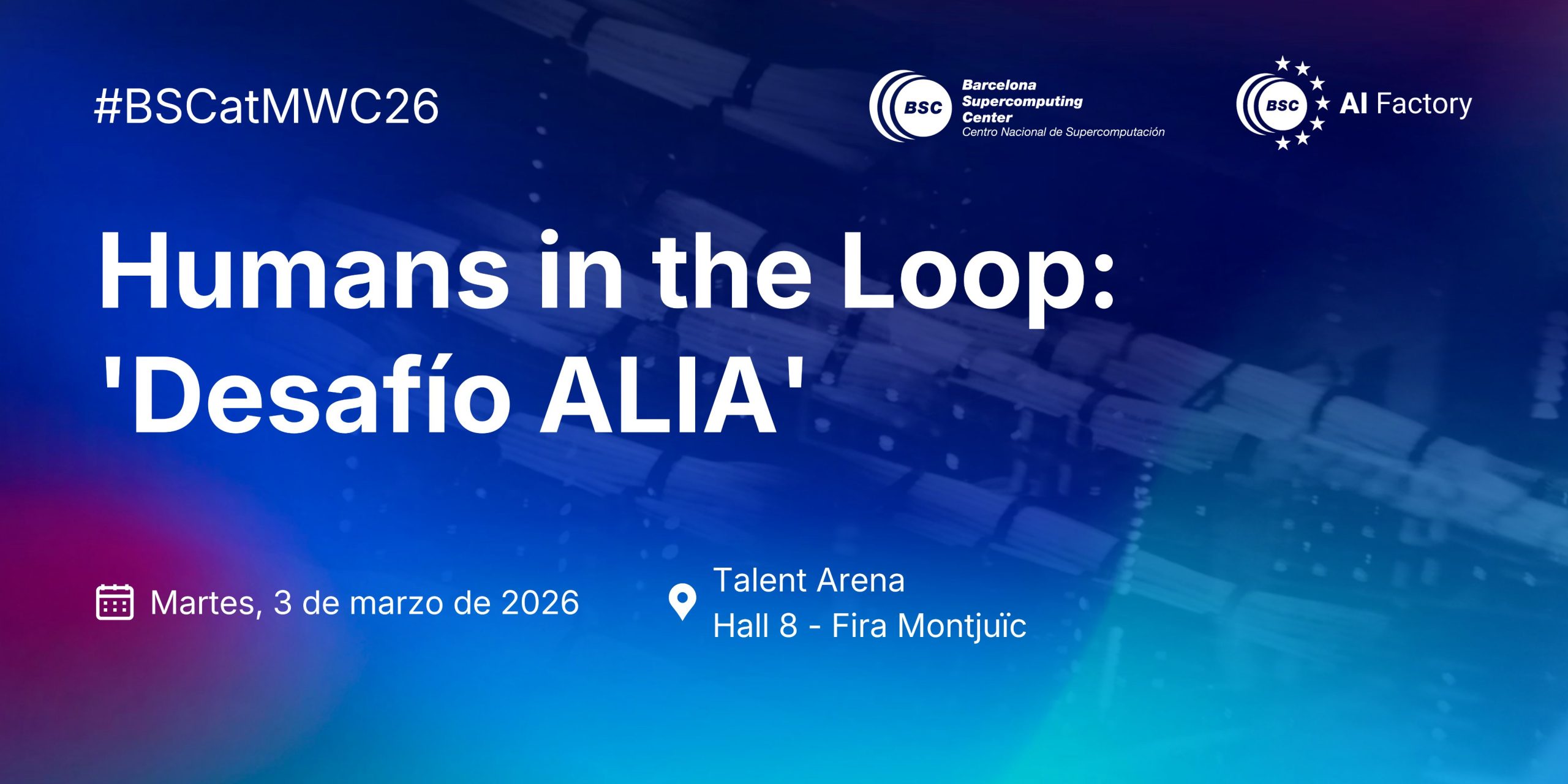 #BSCatMWC26

BSC Barcelona Supercomputing Center Centro Nacional de Supercomputación

BSC AI Factory

Humans in the Loop: 'Desafío ALIA'

Martes, 3 de marzo de 2026

Talent Arena
Hall 8 - Fira Montjuïc